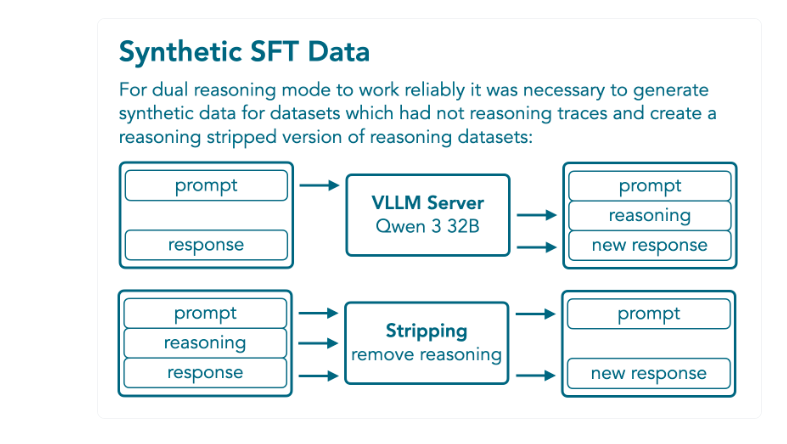 Synthetic SFT Data

For dual reasoning mode to work reliably it was necessary to generate synthetic data for datasets which had not reasoning traces and create a reasoning stripped version of reasoning datasets:

prompt

response

VLLM Server
Qwen 3 32B

prompt
reasoning
new response

prompt
reasoning
response

Stripping
remove reasoning

prompt

new response